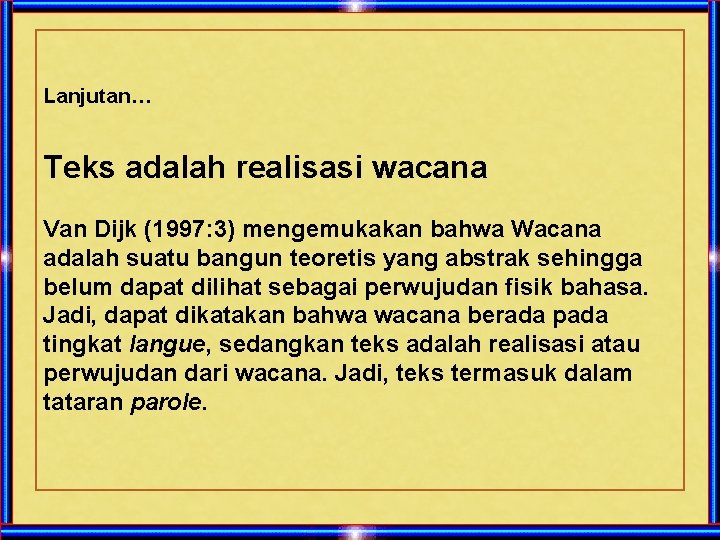 Lanjutan…

Teks adalah realisasi wacana

Van Dijk (1997:3) mengemukakan bahwa Wacana adalah suatu bangun teoretis yang abstrak sehingga belum dapat dilihat sebagai perwujudan fisik bahasa. Jadi, dapat dikatakan bahwa wacana berada pada tingkat langue, sedangkan teks adalah realisasi atau perwujudan dari wacana. Jadi, teks termasuk dalam tataran parole.